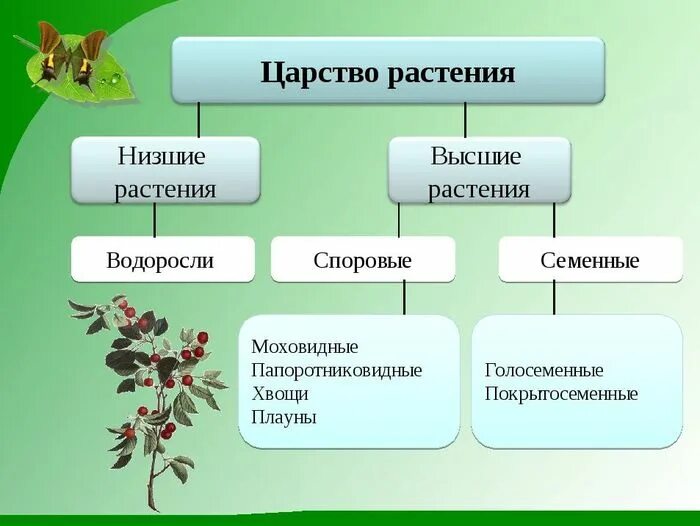 Царство растения

Низшие растения

Высшие растения

Водоросли

Споровые

Семенные

Моховидные
Папоротниковидные
Хвощи
Плауны

Голосеменные
Покрытосеменные